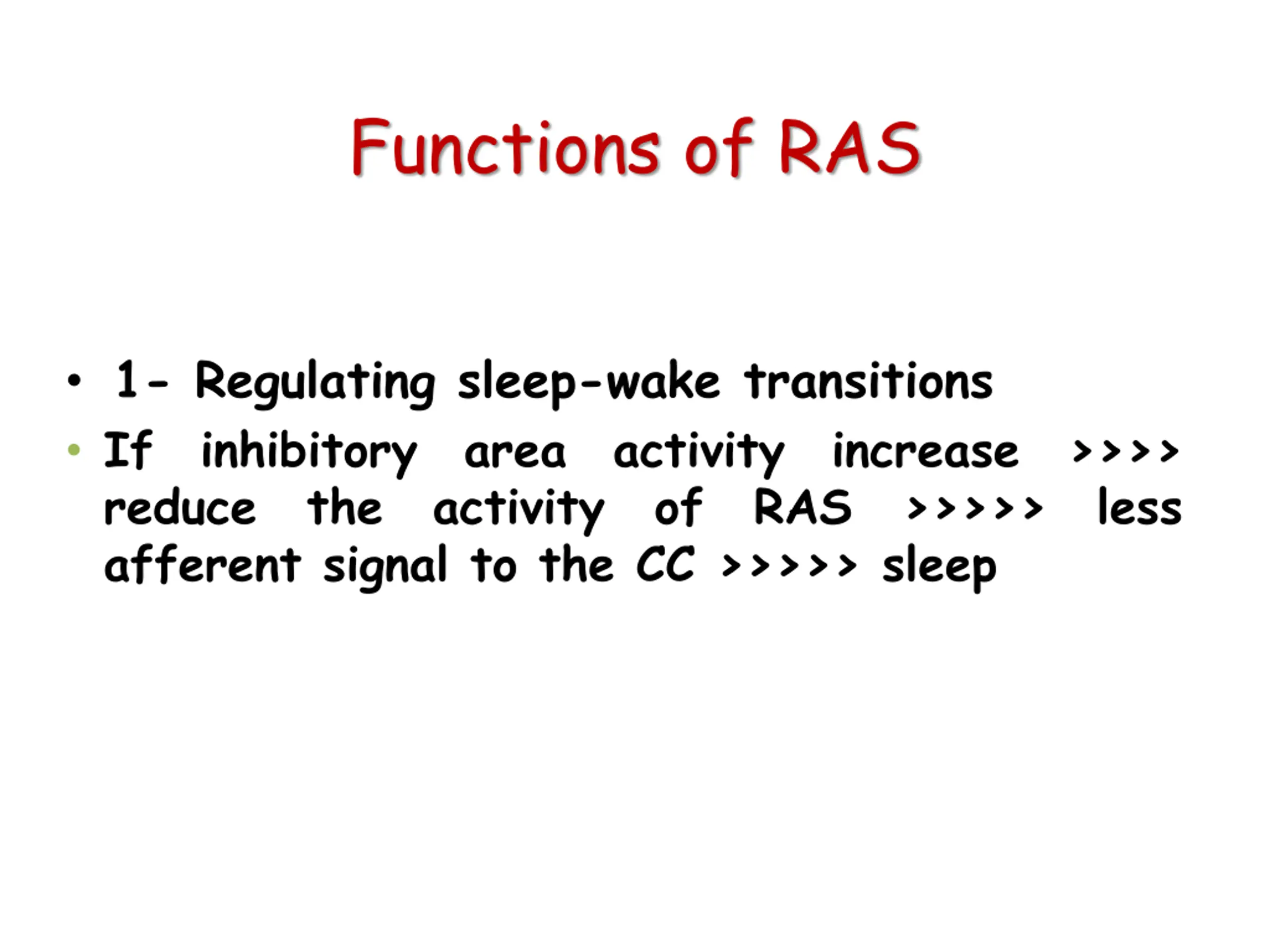 Functions of RAS

• 1- Regulating sleep-wake transitions
• If inhibitory area activity increase >>>> reduce the activity of RAS >>>>> less afferent signal to the CC >>>>> sleep